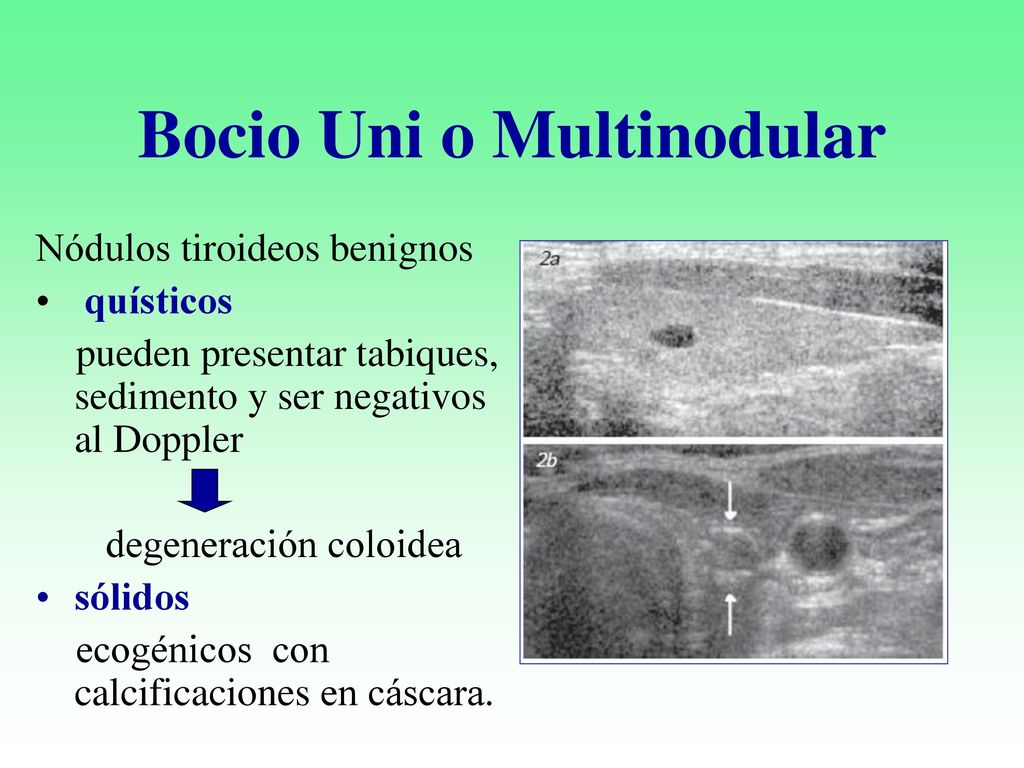 Bocio Uni o Multinodular

Nódulos tiroideos benignos

• quísticos

pueden presentar tabiques, sedimento y ser negativos al Doppler

degeneración coloidea

• sólidos

ecogénicos con calcificaciones en cáscara.

2a

2b